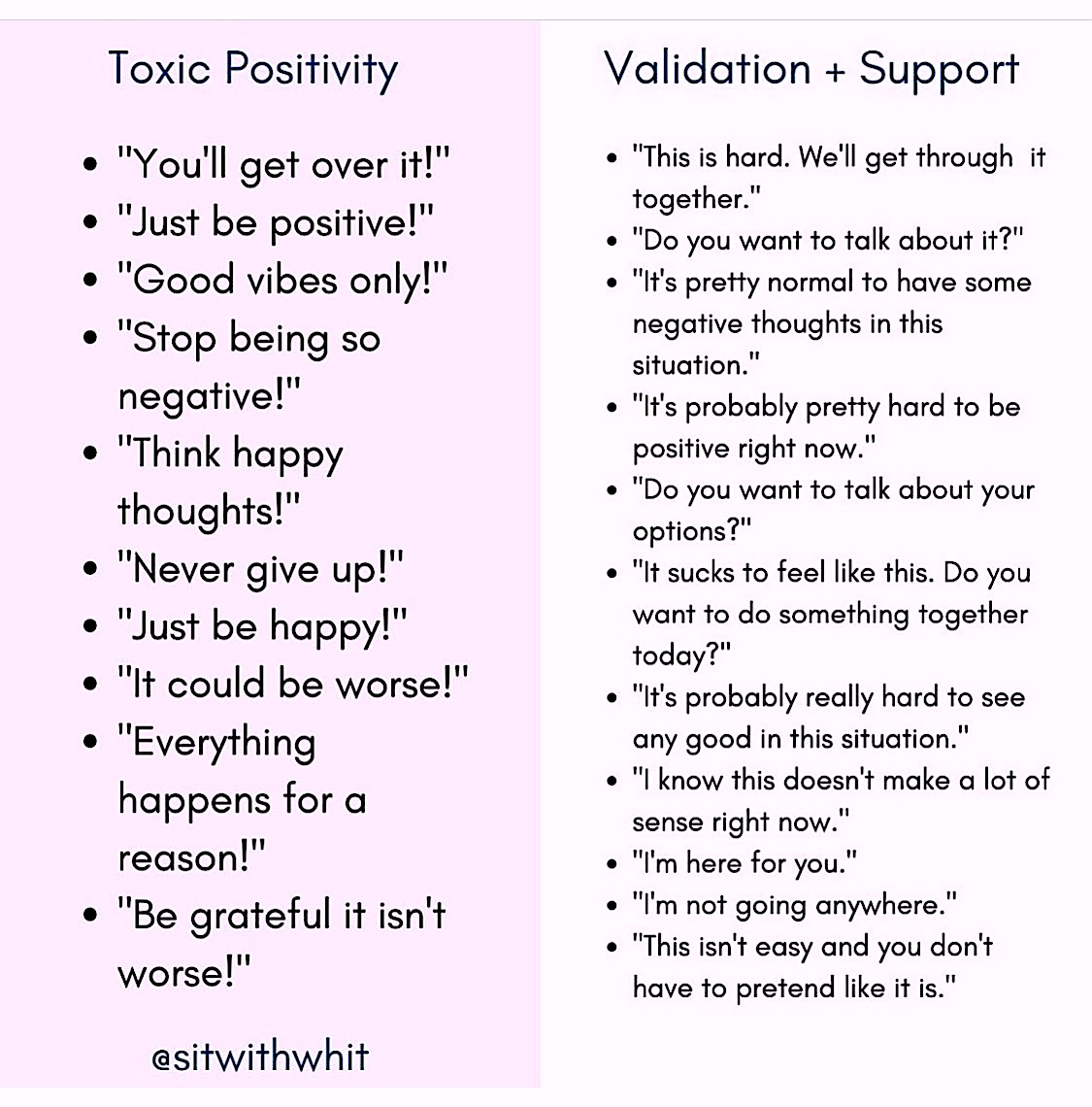 Toxic Positivity

- "You'll get over it!"
- "Just be positive!"
- "Good vibes only!"
- "Stop being so negative!"
- "Think happy thoughts!"
- "Never give up!"
- "Just be happy!"
- "It could be worse!"
- "Everything happens for a reason!"
- "Be grateful it isn't worse!"

@sitwithwhit

Validation + Support

- "This is hard. We'll get through it together."
- "Do you want to talk about it?"
- "It's pretty normal to have some negative thoughts in this situation."
- "It's probably pretty hard to be positive right now."
- "Do you want to talk about your options?"
- "It sucks to feel like this. Do you want to do something together today?"
- "It's probably really hard to see any good in this situation."
- "I know this doesn't make a lot of sense right now."
- "I'm here for you."
- "I'm not going anywhere."
- "This isn't easy and you don't have to pretend like it is."